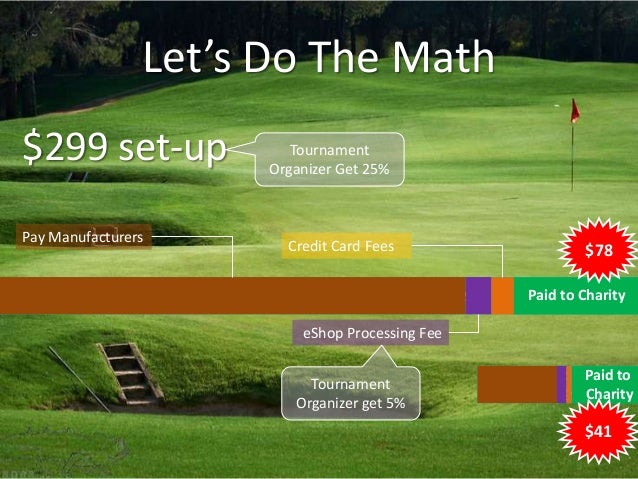 Let's Do The Math

\$299 set-up

Tournament Organizer Get 25%

Pay Manufacturers

Credit Card Fees

\$78

Paid to Charity

eShop Processing Fee

Tournament Organizer get 5%

Paid to Charity

\$41